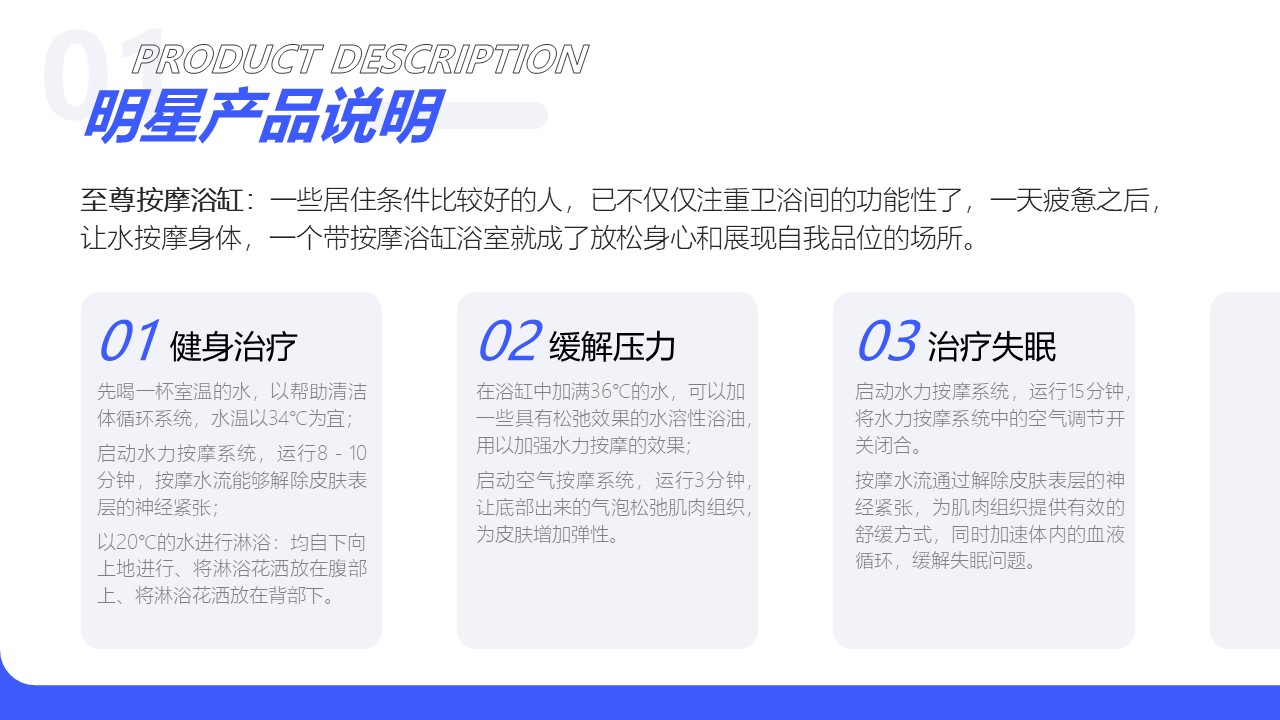 01
PRODUCT DESCRIPTION
明星产品说明

至尊按摩浴缸：一些居住条件比较好的人，已不仅仅注重卫浴间的功能性了，一天疲惫之后，让水按摩身体，一个带按摩浴缸浴室就成了放松身心和展现自我品位的场所。

01 健身治疗

先喝一杯室温的水，以帮助清洁体循环系统，水温以34°C为宜；

启动水力按摩系统，运行8 - 10分钟，按摩水流能够解除皮肤表层的神经紧张；

以20°C的水进行淋浴：均自下向上地进行、将淋浴花洒放在腹部上、将淋浴花洒放在背部下。

02 缓解压力

在浴缸中加满36°C的水，可以加一些具有松弛效果的水溶性浴油，用以加强水力按摩的效果；

启动空气按摩系统，运行3分钟，让底部出来的气泡松弛肌肉组织，为皮肤增加弹性。

03 治疗失眠

启动水力按摩系统，运行15分钟，将水力按摩系统中的空气调节开关闭合。

按摩水流通过解除皮肤表层的神经紧张，为肌肉组织提供有效的舒缓方式，同时加速体内的血液循环，缓解失眠问题。